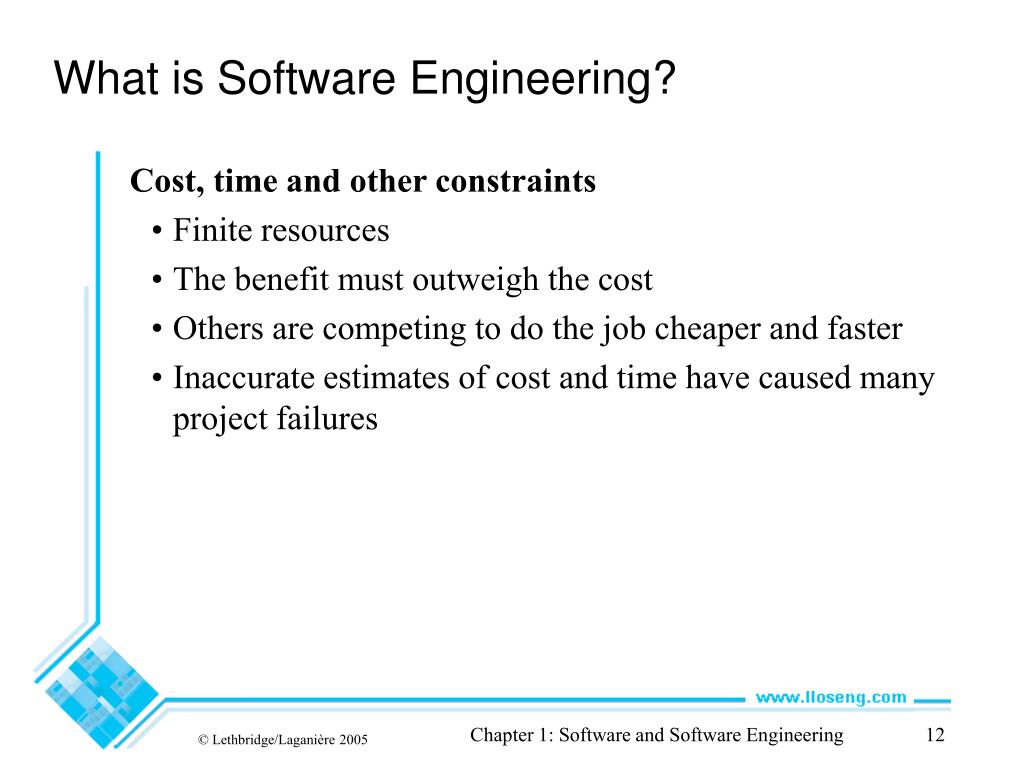 What is Software Engineering?

Cost, time and other constraints

• Finite resources
• The benefit must outweigh the cost
• Others are competing to do the job cheaper and faster
• Inaccurate estimates of cost and time have caused many project failures

www.lloseng.com

© Lethbridge/Laganière 2005

Chapter 1: Software and Software Engineering

12